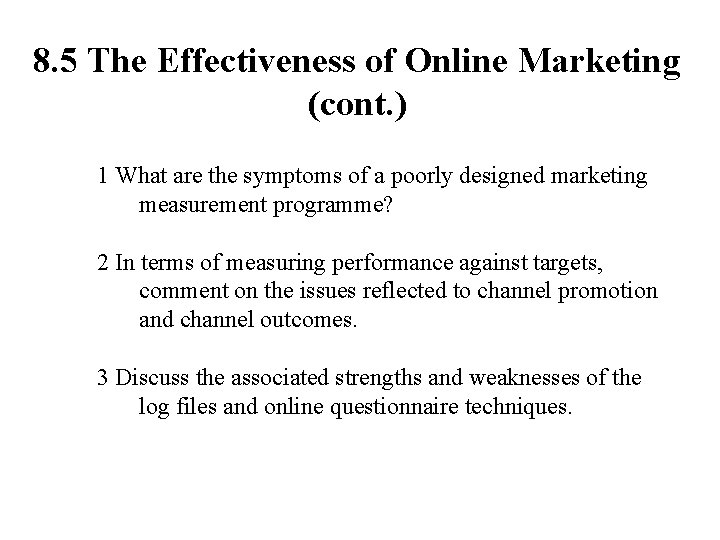 8.5 The Effectiveness of Online Marketing (cont.)

1 What are the symptoms of a poorly designed marketing measurement programme?

2 In terms of measuring performance against targets, comment on the issues reflected to channel promotion and channel outcomes.

3 Discuss the associated strengths and weaknesses of the log files and online questionnaire techniques.